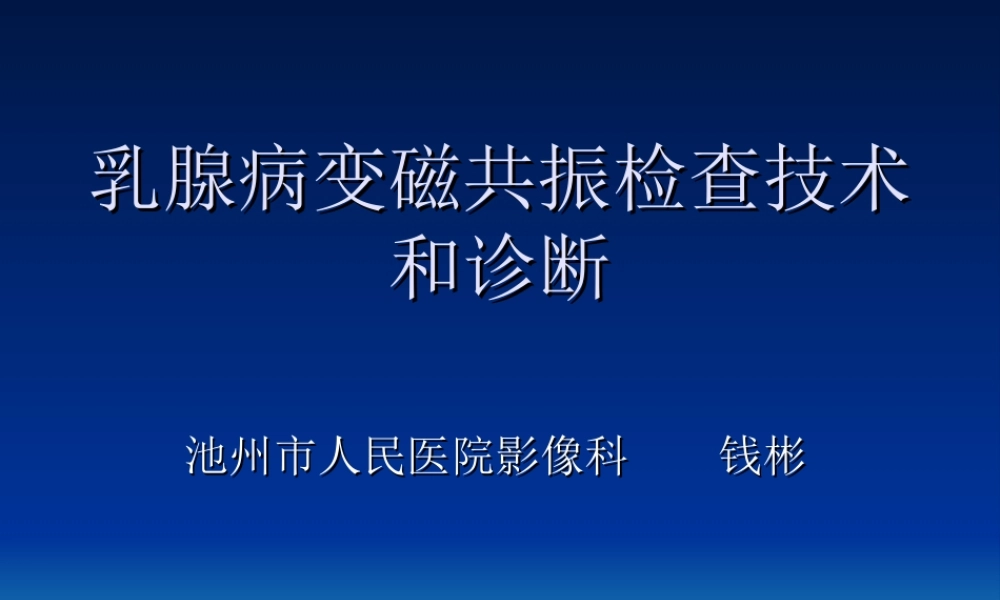 乳腺病变磁共振检查技术和诊断

池州市人民医院影像科　　钱彬